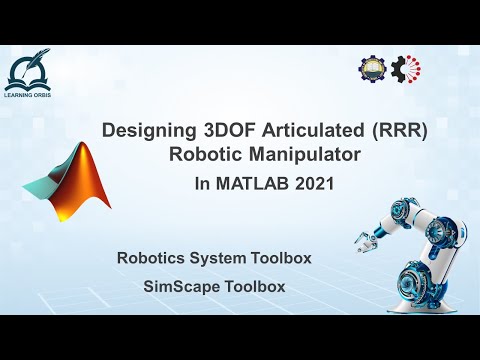 LEARNING ORBIS

Designing 3DOF Articulated (RRR) Robotic Manipulator

In MATLAB 2021

Robotics System Toolbox

SimScape Toolbox